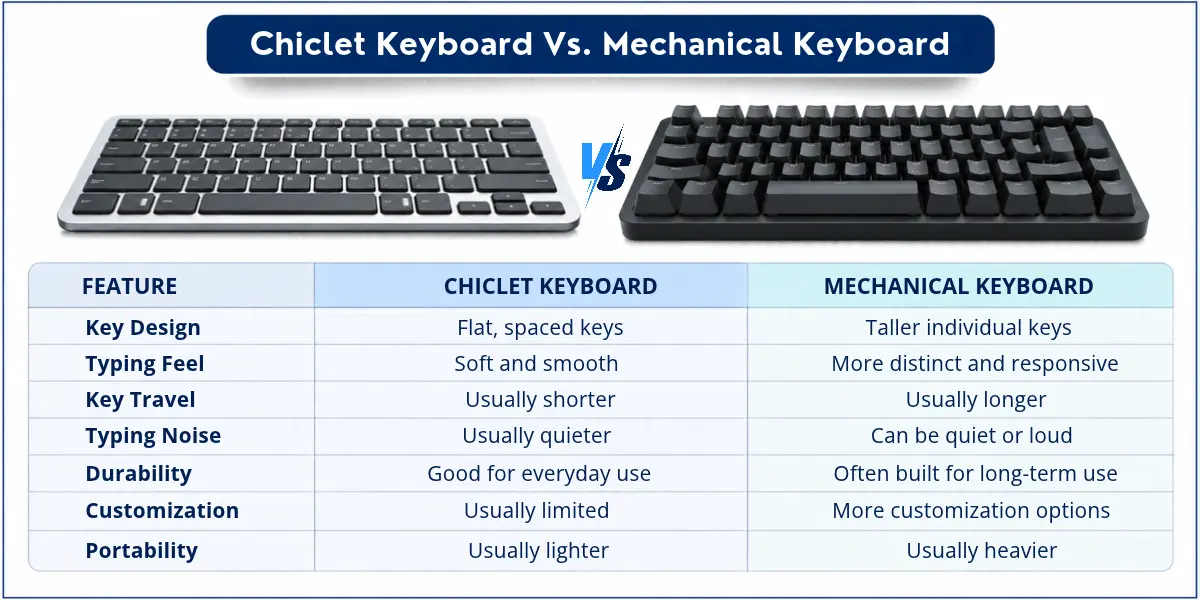 Chiclet Keyboard Vs. Mechanical Keyboard

VS

| FEATURE | CHICLET KEYBOARD | MECHANICAL KEYBOARD |
|---|---|---|
| Key Design | Flat, spaced keys | Taller individual keys |
| Typing Feel | Soft and smooth | More distinct and responsive |
| Key Travel | Usually shorter | Usually longer |
| Typing Noise | Usually quieter | Can be quiet or loud |
| Durability | Good for everyday use | Often built for long-term use |
| Customization | Usually limited | More customization options |
| Portability | Usually lighter | Usually heavier |